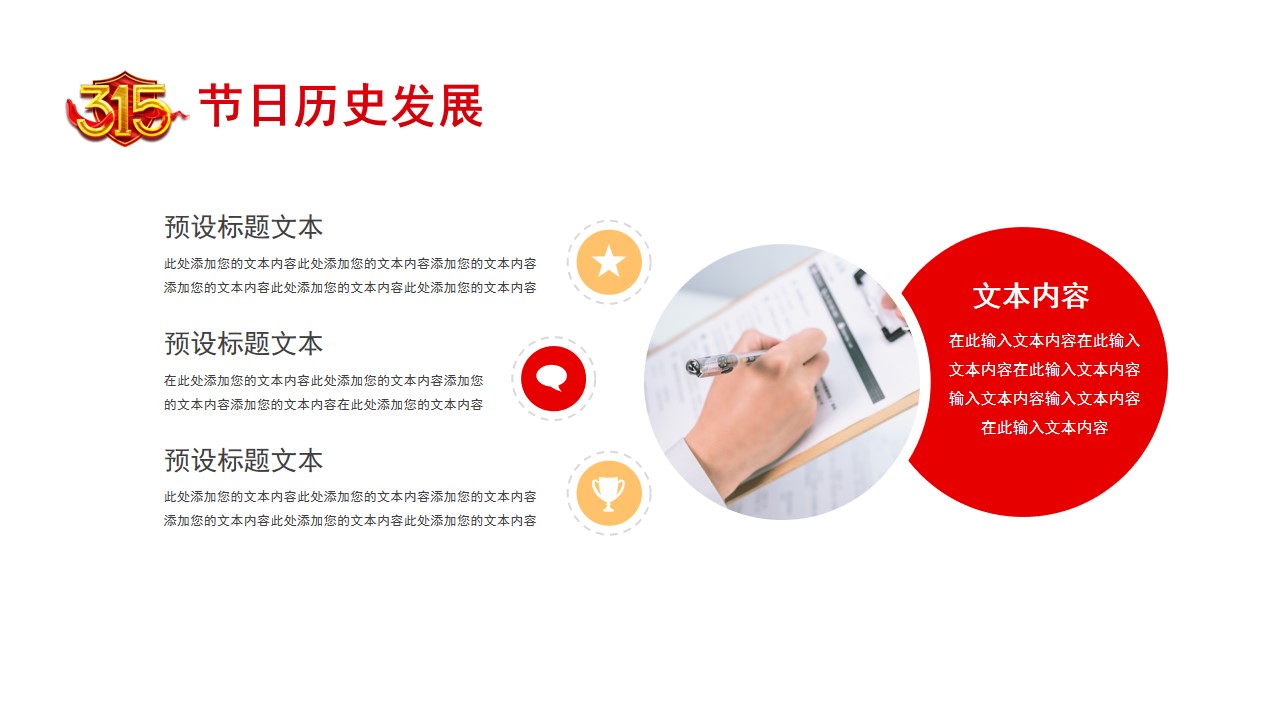 315 节日历史发展

预设标题文本

此处添加您的文本内容此处添加您的文本内容添加您的文本内容添加您的文本内容此处添加您的文本内容此处添加您的文本内容

预设标题文本

在此处添加您的文本内容此处添加您的文本内容添加您的文本内容添加您的文本内容在此处添加您的文本内容

预设标题文本

此处添加您的文本内容此处添加您的文本内容添加您的文本内容添加您的文本内容此处添加您的文本内容此处添加您的文本内容

文本内容

在此输入文本内容在此输入文本内容在此输入文本内容输入文本内容输入文本内容在此输入文本内容